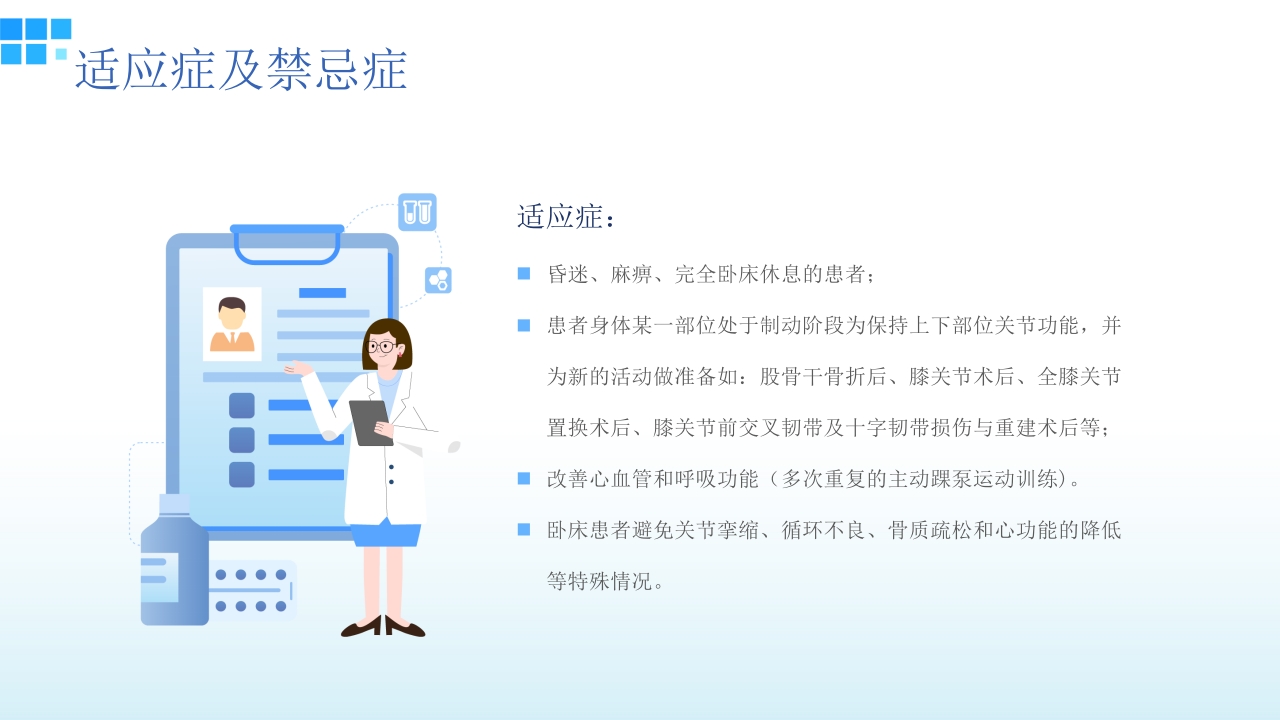 适应症及禁忌症

适应症：

昏迷、麻痹、完全卧床休息的患者；

患者身体某一部位处于制动阶段为保持上下部位关节功能，并为新的活动做准备如：股骨干骨折后、膝关节术后、全膝关节置换术后、膝关节前交叉韧带及十字韧带损伤与重建术后等；

改善心血管和呼吸功能（多次重复的主动踝泵运动训练）。

卧床患者避免关节挛缩、循环不良、骨质疏松和心功能的降低等特殊情况。